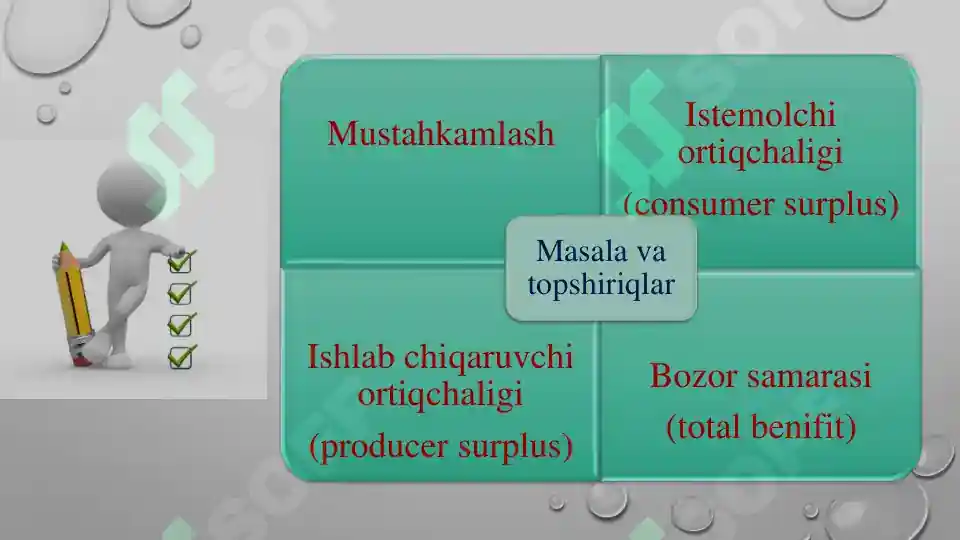 Mustahkamlash

Istemolchi ortiqchaligi (consumer surplus)

Masala va topshiriqlar

Ishlab chiqaruvchi ortiqchaligi (producer surplus)

Bozor samarasi (total benifit)